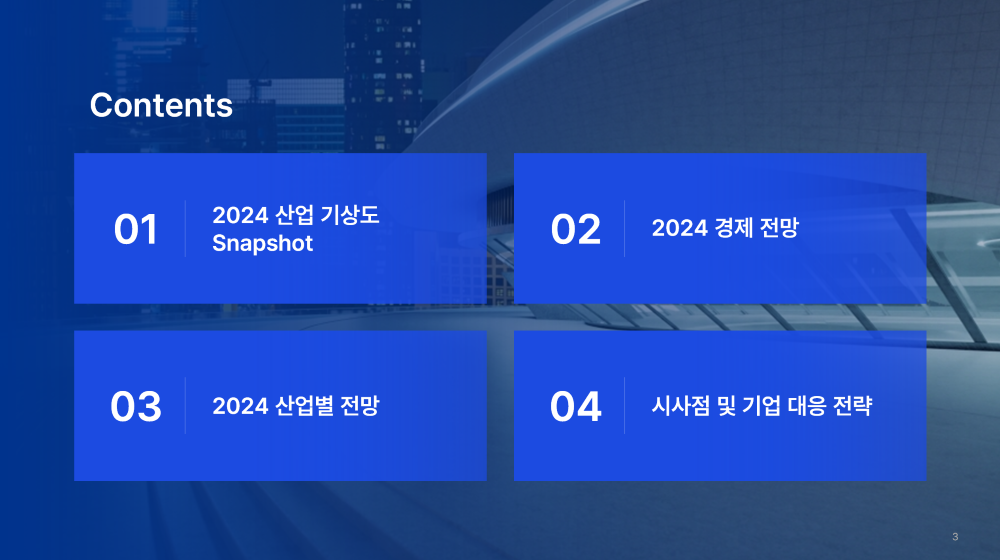 Contents

01 2024 산업 기상도 Snapshot

02 2024 경제 전망

03 2024 산업별 전망

04 시사점 및 기업 대응 전략

3